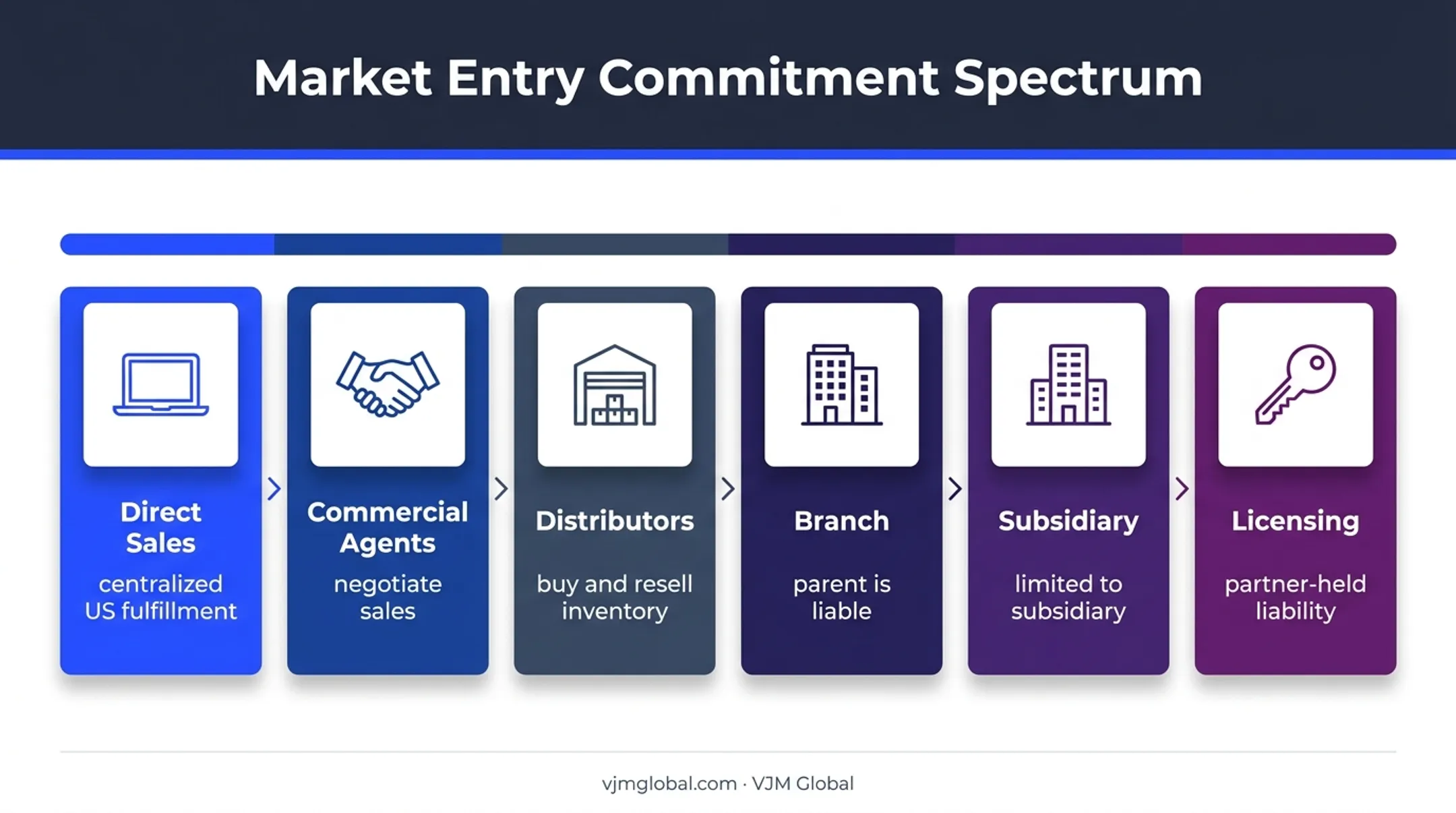 Market Entry Commitment Spectrum

Direct Sales
centralized US fulfillment

Commercial Agents
negotiate sales

Distributors
buy and resell inventory

Branch
parent is liable

Subsidiary
limited to subsidiary

Licensing
partner-held liability

vjmglobal.com · VJM Global